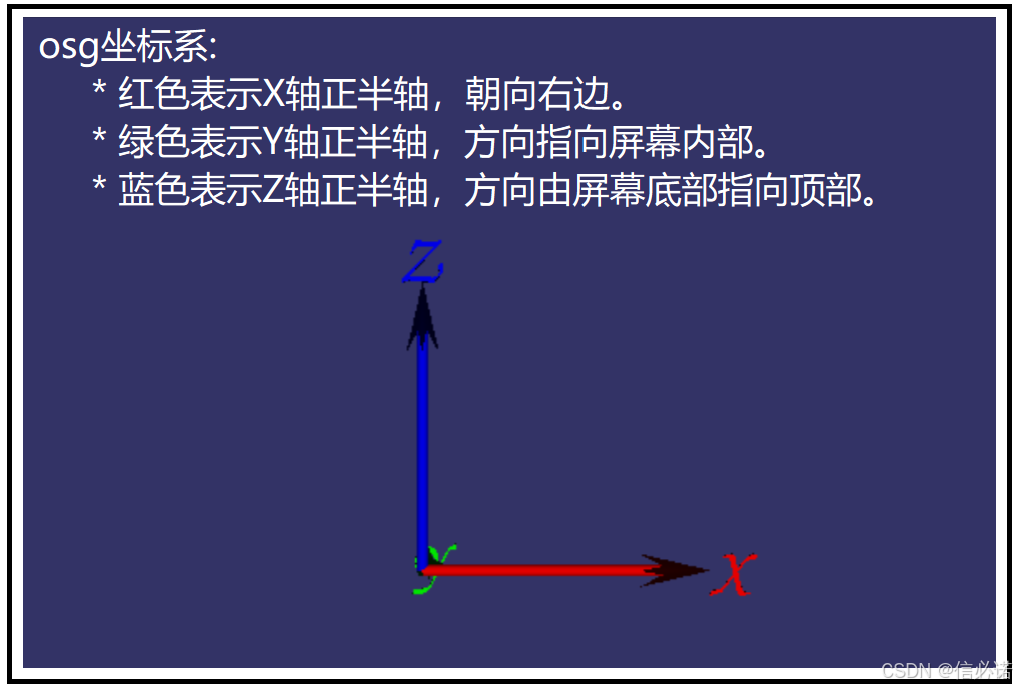 osg坐标系:

* 红色表示X轴正半轴，朝向右边。
* 绿色表示Y轴正半轴，方向指向屏幕内部。
* 蓝色表示Z轴正半轴，方向由屏幕底部指向顶部。

Z

Y

X

CSDN @信必诺